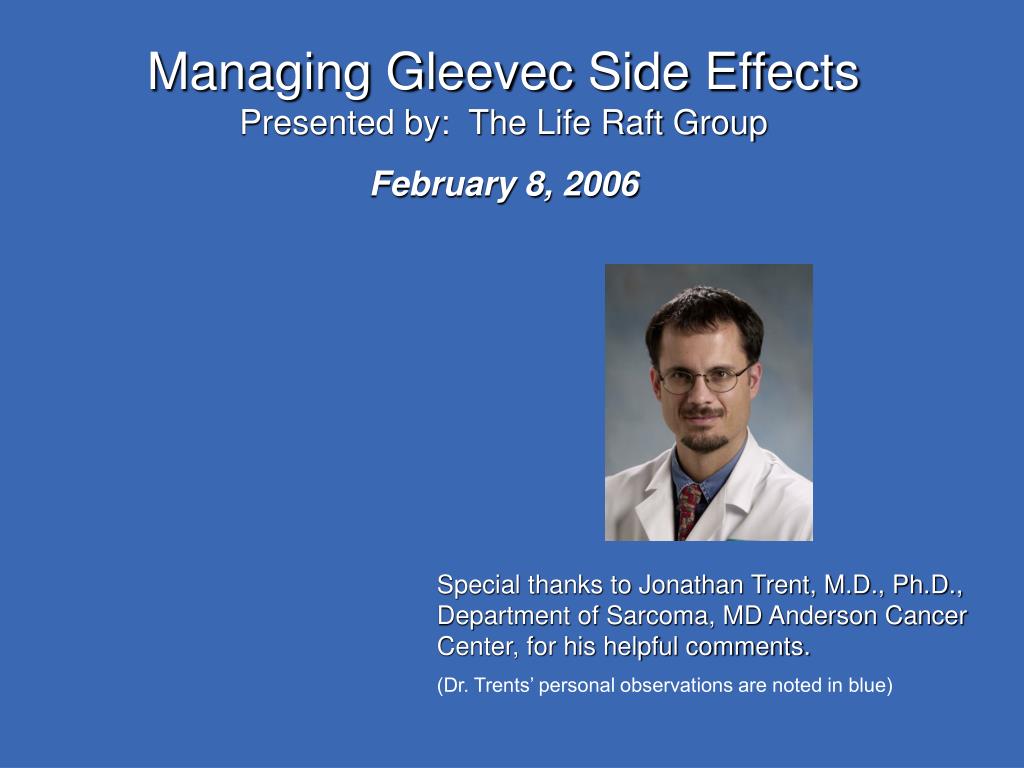 Managing Gleevec Side Effects
Presented by: The Life Raft Group

February 8, 2006

Special thanks to Jonathan Trent, M.D., Ph.D., Department of Sarcoma, MD Anderson Cancer Center, for his helpful comments.

(Dr. Trents' personal observations are noted in blue)